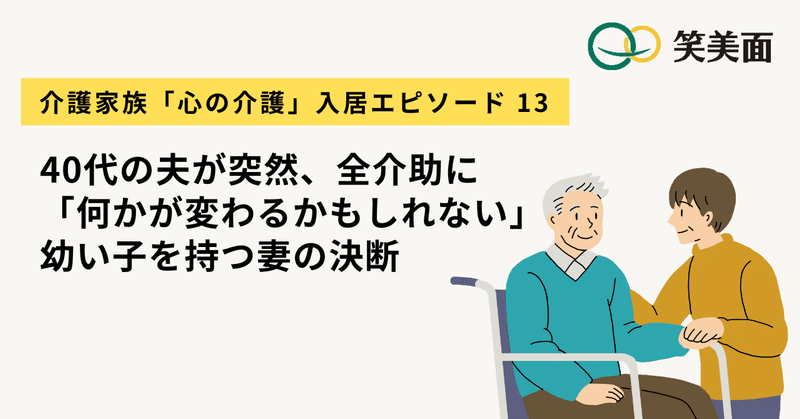 笑美面

介護家族「心の介護」入居エピソード 13

40代の夫が突然、全介助に
「何かが変わるかもしれない」
幼い子を持つ妻の決断